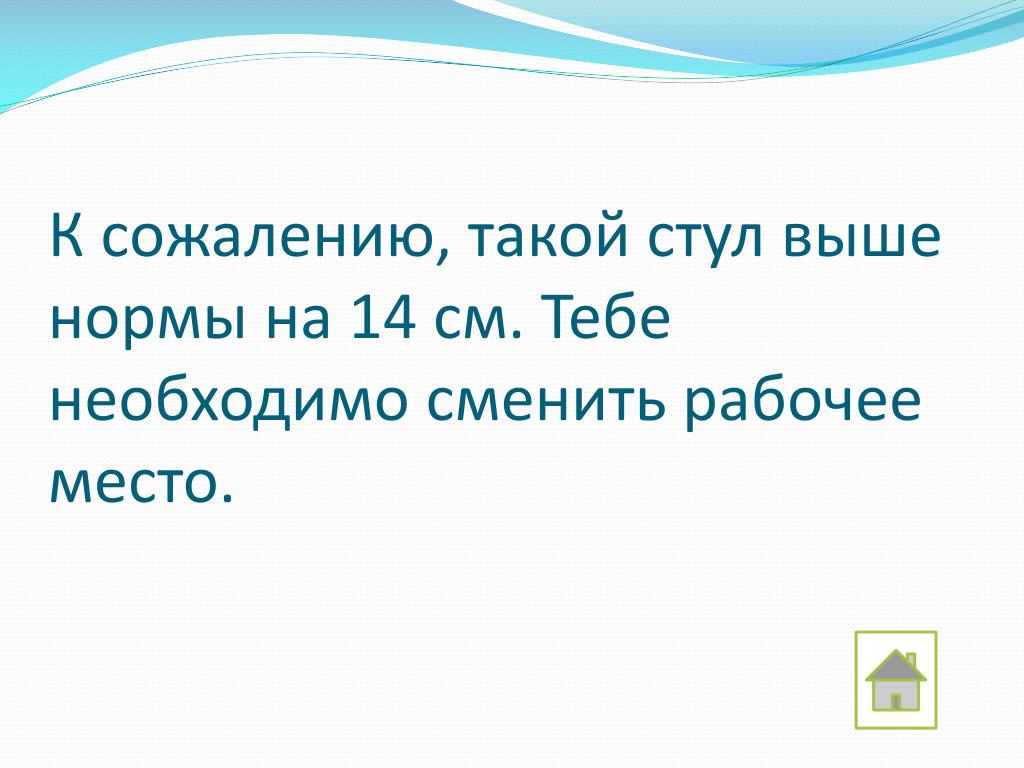 К сожалению, такой стул выше нормы на 14 см. Тебе необходимо сменить рабочее место.